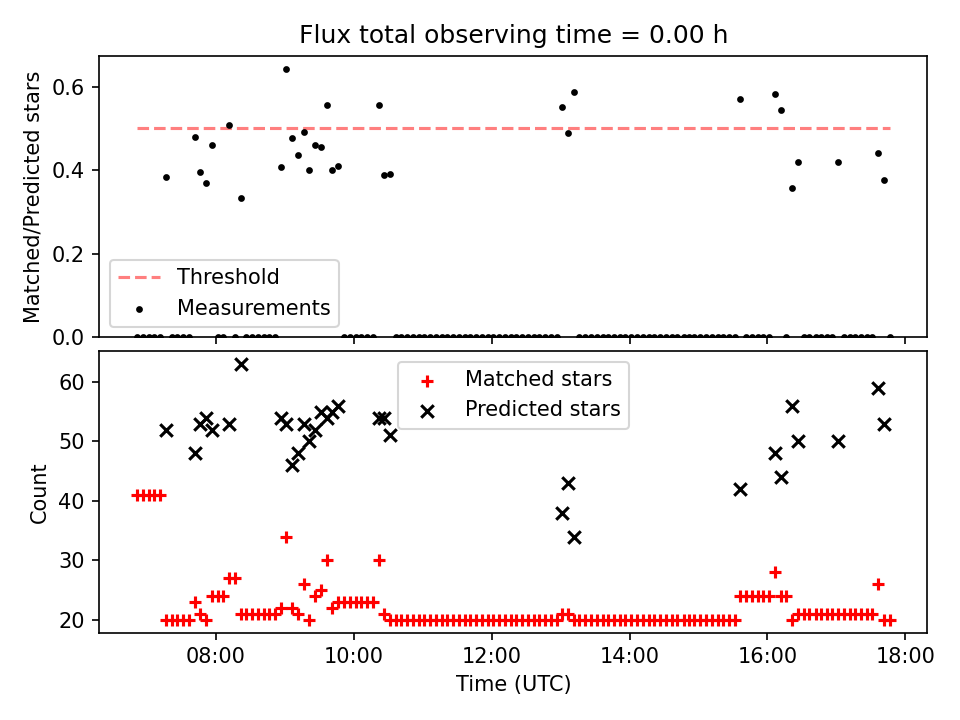 Flux total observing time = 0.00 h

Matched/Predicted stars

0.6
0.4
0.2
0.0

Threshold
Measurements

Count

60
50
40
30
20

Matched stars
Predicted stars

08:00
10:00
12:00
14:00
16:00
18:00

Time (UTC)